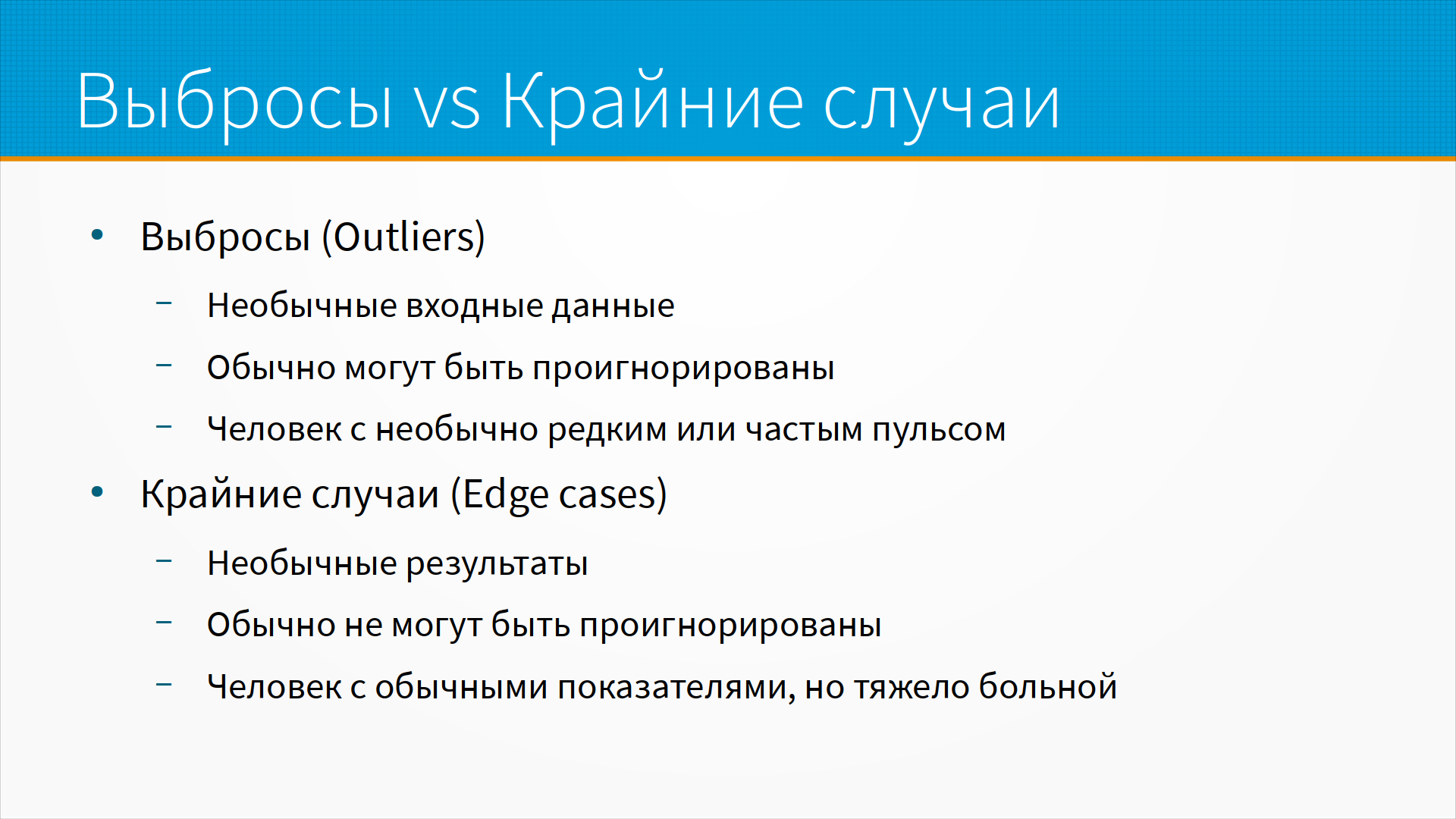 Выбросы vs Крайние случаи

• Выбросы (Outliers)
  – Необычные входные данные
  – Обычно могут быть проигнорированы
  – Человек с необычно редким или частым пульсом
• Крайние случаи (Edge cases)
  – Необычные результаты
  – Обычно не могут быть проигнорированы
  – Человек с обычными показателями, но тяжело больной